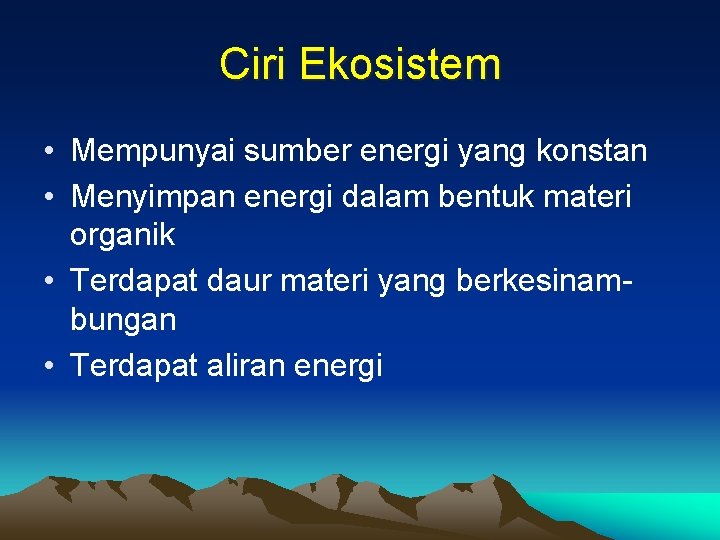 Ciri Ekosistem

• Mempunyai sumber energi yang konstan
• Menyimpan energi dalam bentuk materi organik
• Terdapat daur materi yang berkesinambungan
• Terdapat aliran energi